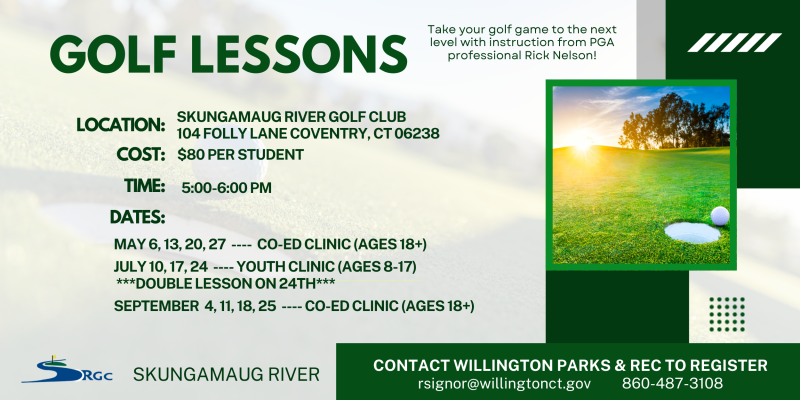 GOLF LESSONS

Take your golf game to the next level with instruction from PGA professional Rick Nelson!

LOCATION: SKUNGAMAUG RIVER GOLF CLUB 104 FOLLY LANE COVENTRY, CT 06238

COST: $80 PER STUDENT

TIME: 5:00-6:00 PM

DATES:

MAY 6, 13, 20, 27 ---- CO-ED CLINIC (AGES 18+)

JULY 10, 17, 24 ---- YOUTH CLINIC (AGES 8-17)
***DOUBLE LESSON ON 24TH***

SEPTEMBER 4, 11, 18, 25 ---- CO-ED CLINIC (AGES 18+)

SRGC SKUNGAMAUG RIVER

CONTACT WILLINGTON PARKS & REC TO REGISTER
rsignor@willingtonct.gov 860-487-3108